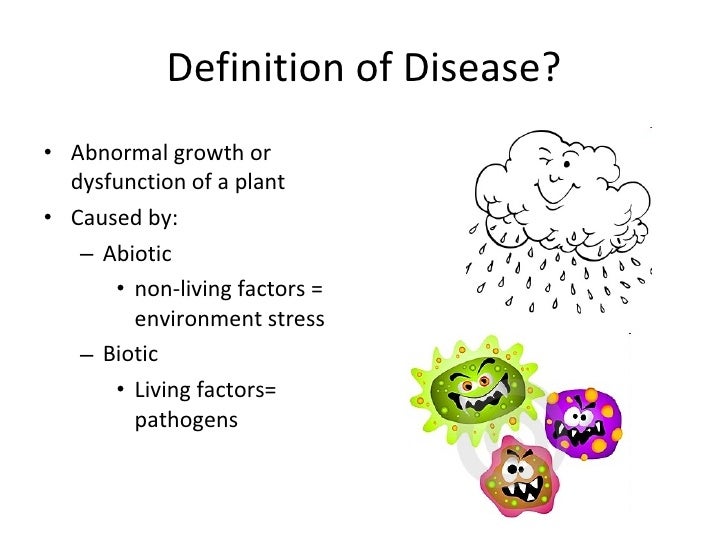 Definition of Disease?

• Abnormal growth or dysfunction of a plant
• Caused by:
– Abiotic
• non-living factors = environment stress
– Biotic
• Living factors= pathogens